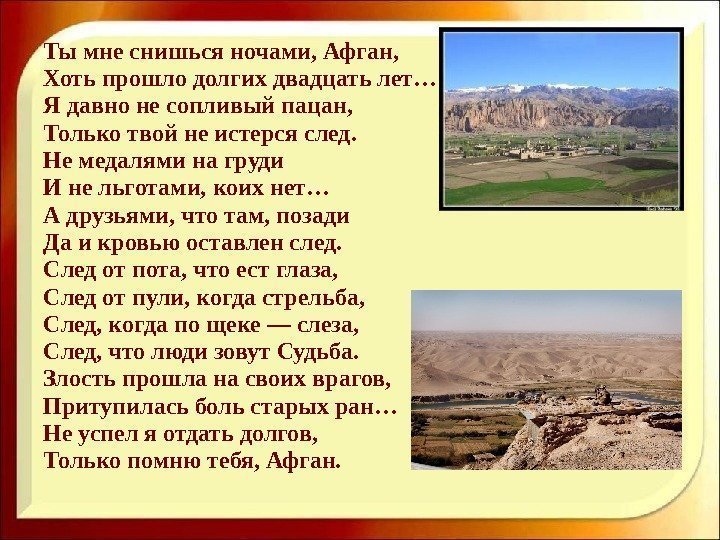 Ты мне снишься ночами, Афган,
Хоть прошло долгих двадцать лет…
Я давно не сопливый пацан,
Только твой не истерся след.
Не медалями на груди
И не льготами, коих нет…
А друзьями, что там, позади
Да и кровью оставлен след.
След от пота, что ест глаза,
След от пули, когда стрельба,
След, когда по щеке — слеза,
След, что люди зовут Судьба.
Злость прошла на своих врагов,
Притупилась боль старых ран…
Не успел я отдать долгов,
Только помню тебя, Афган.